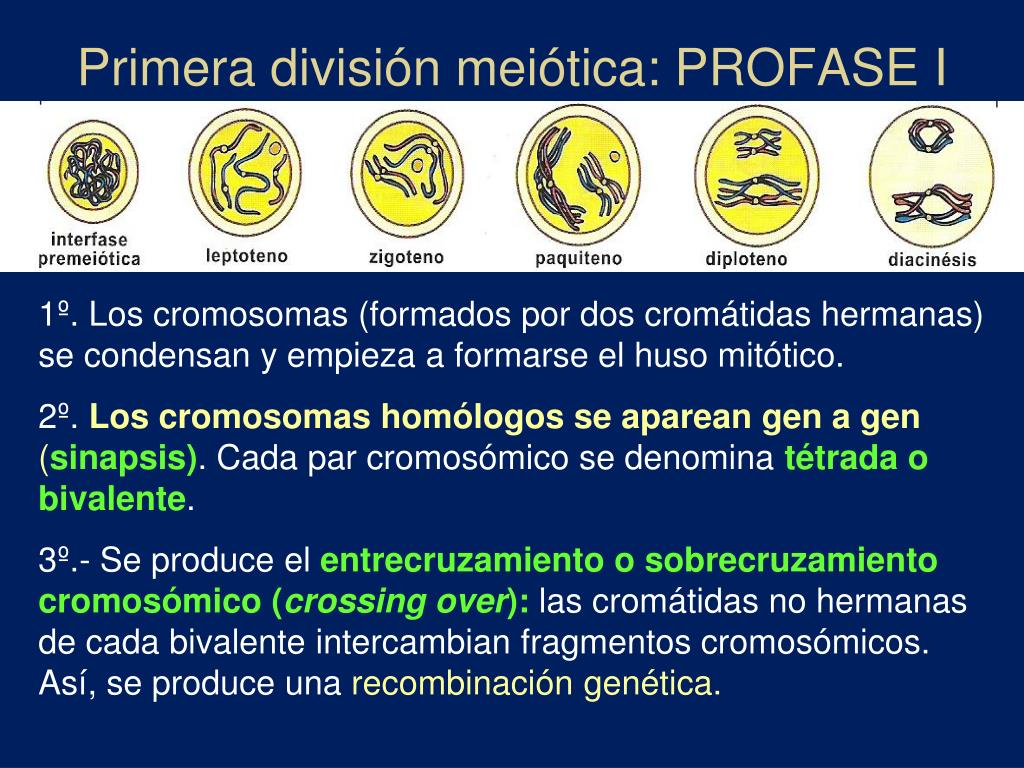 Primera división meiótica: PROFASE I

interfase premeiótica
leptoteno
zigoteno
paquiteno
diploteno
diacinésis

1º. Los cromosomas (formados por dos cromátidas hermanas) se condensan y empieza a formarse el huso mitótico.

2º. Los cromosomas homólogos se aparean gen a gen (sinapsis). Cada par cromosómico se denomina tétrada o bivalente.

3º.- Se produce el entrecruzamiento o sobrecruzamiento cromosómico (crossing over): las cromátidas no hermanas de cada bivalente intercambian fragmentos cromosómicos. Así, se produce una recombinación genética.